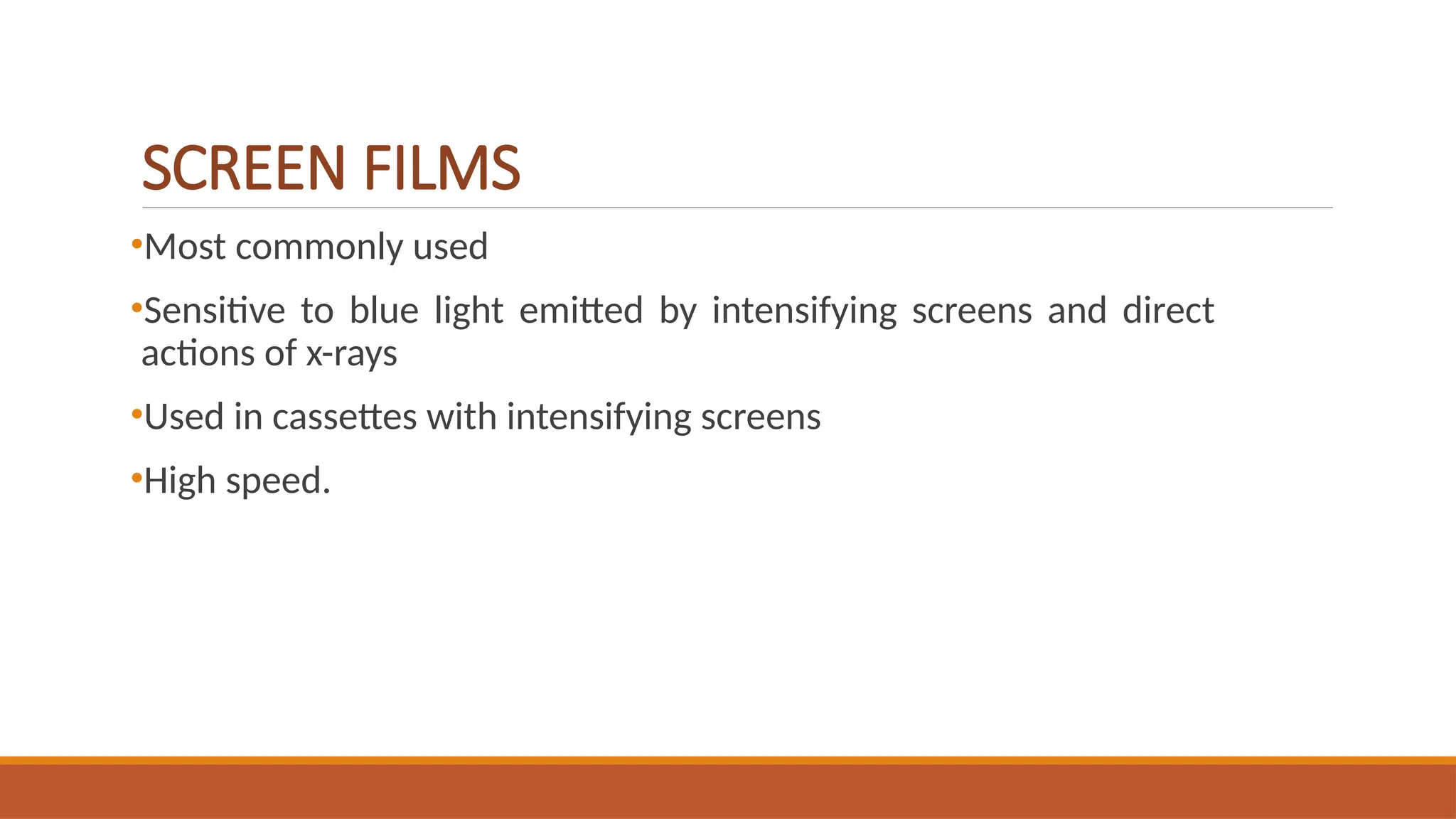 SCREEN FILMS

•Most commonly used

•Sensitive to blue light emitted by intensifying screens and direct actions of x-rays

•Used in cassettes with intensifying screens

•High speed.